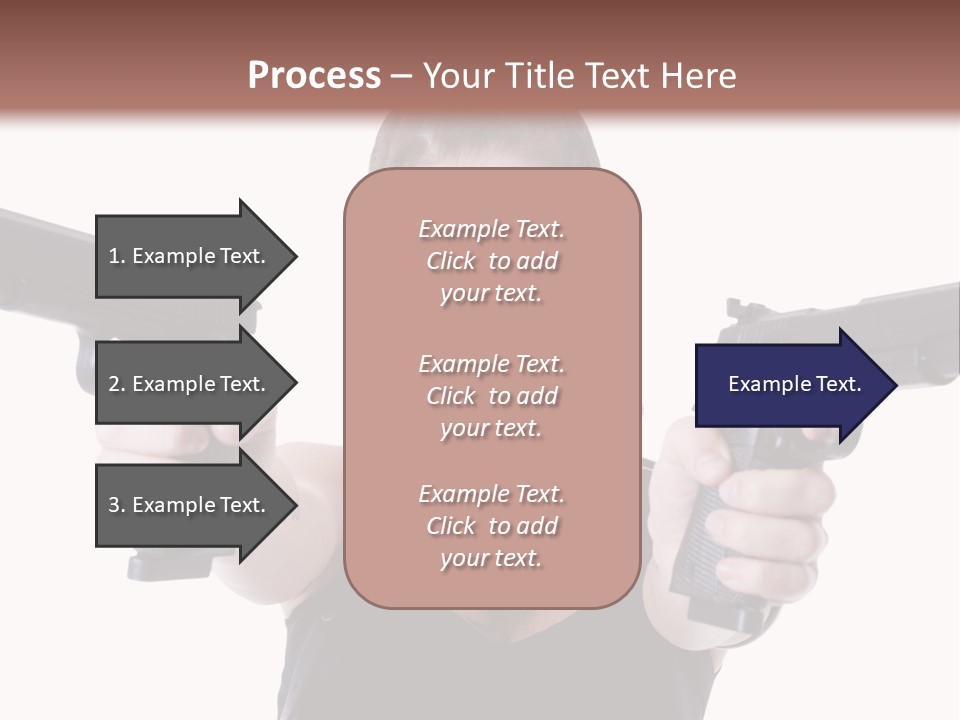 Process – Your Title Text Here

1. Example Text.

2. Example Text.

3. Example Text.

Example Text. Click to add your text.

Example Text. Click to add your text.

Example Text. Click to add your text.

Example Text.